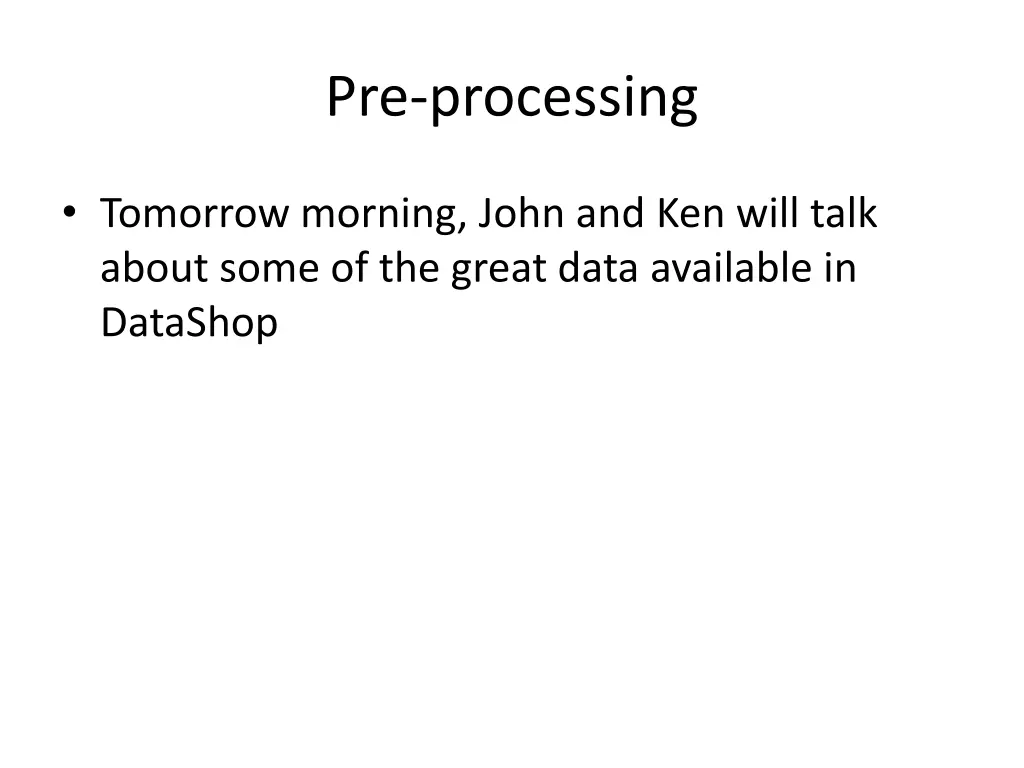 Pre-processing

• Tomorrow morning, John and Ken will talk about some of the great data available in DataShop